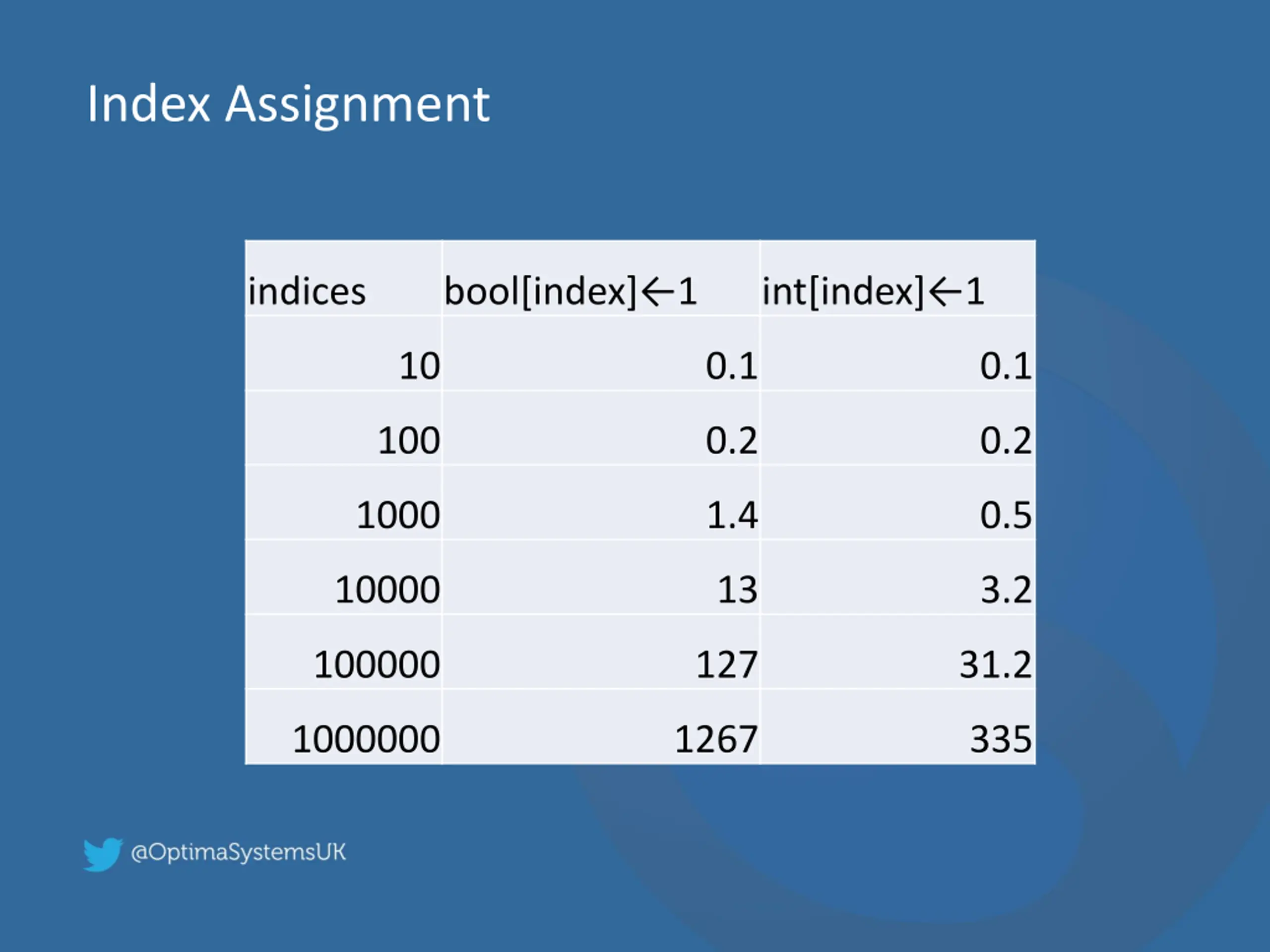 Index Assignment

| indices | bool[index]←1 | int[index]←1 |
|---|---|---|
| 10 | 0.1 | 0.1 |
| 100 | 0.2 | 0.2 |
| 1000 | 1.4 | 0.5 |
| 10000 | 13 | 3.2 |
| 100000 | 127 | 31.2 |
| 1000000 | 1267 | 335 |

@OptimaSystemsUK